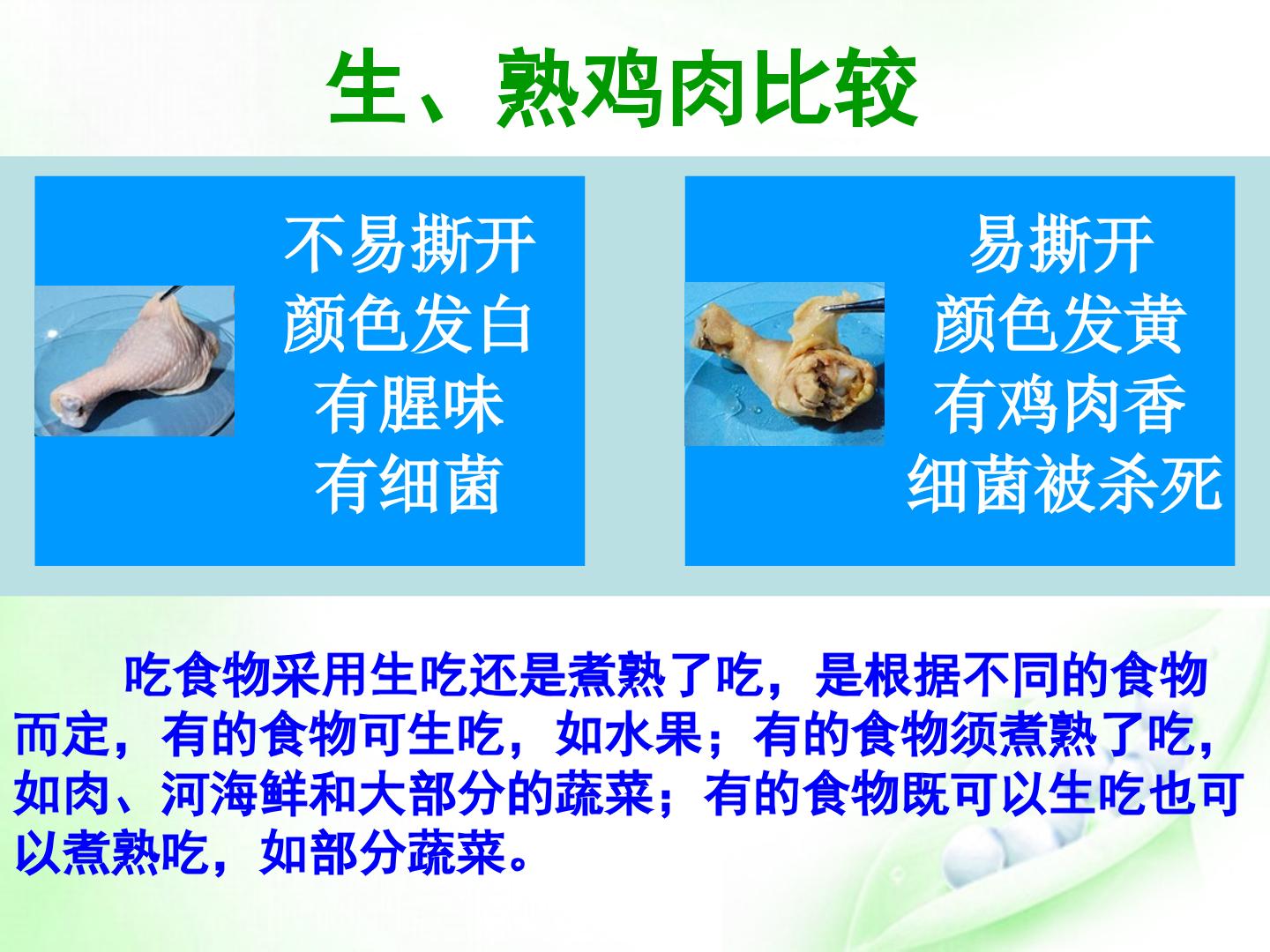 生、熟鸡肉比较

不易撕开
颜色发白
有腥味
有细菌

易撕开
颜色发黄
有鸡肉香
细菌被杀死

吃食物采用生吃还是煮熟了吃，是根据不同的食物而定，有的食物可生吃，如水果；有的食物须煮熟了吃，如肉、河海鲜和大部分的蔬菜；有的食物既可以生吃也可以煮熟吃，如部分蔬菜。